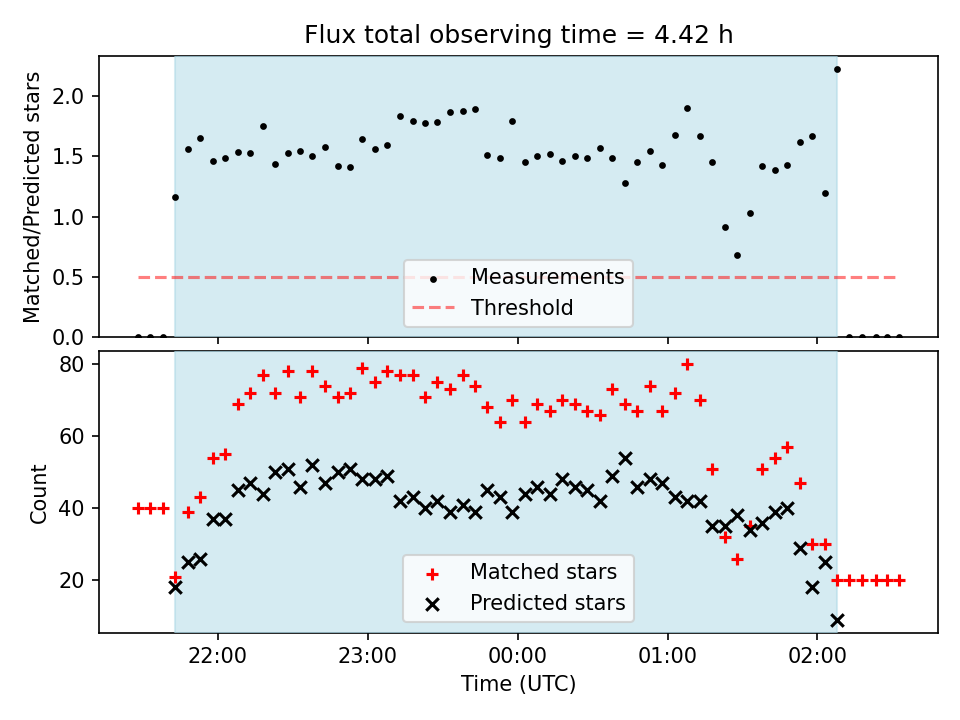 Flux total observing time = 4.42 h

Matched/Predicted stars

2.0
1.5
1.0
0.5
0.0

Measurements
Threshold

Count

80
60
40
20

Matched stars
Predicted stars

22:00
23:00
00:00
01:00
02:00

Time (UTC)